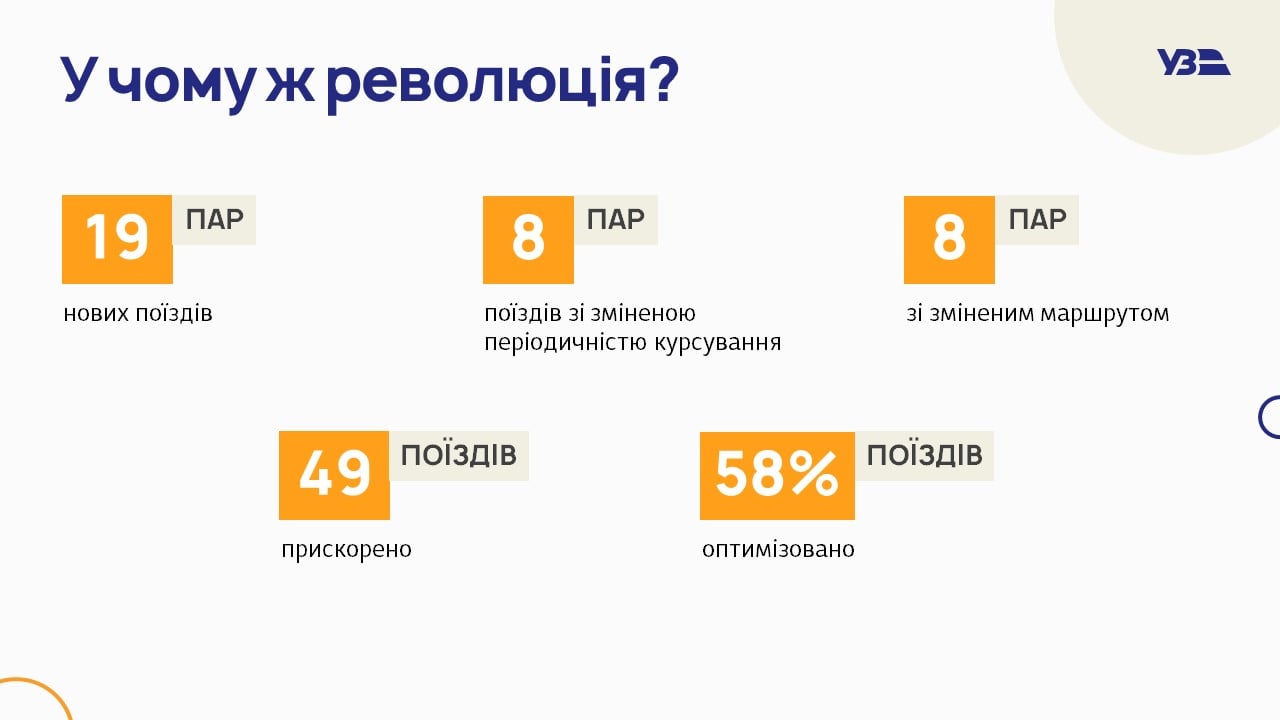 У чому ж революція?

УЗ

19 ПАР
нових поїздів

8 ПАР
поїздів зі зміненою періодичністю курсування

8 ПАР
зі зміненим маршрутом

49 ПОЇЗДІВ
прискорено

58% ПОЇЗДІВ
оптимізовано